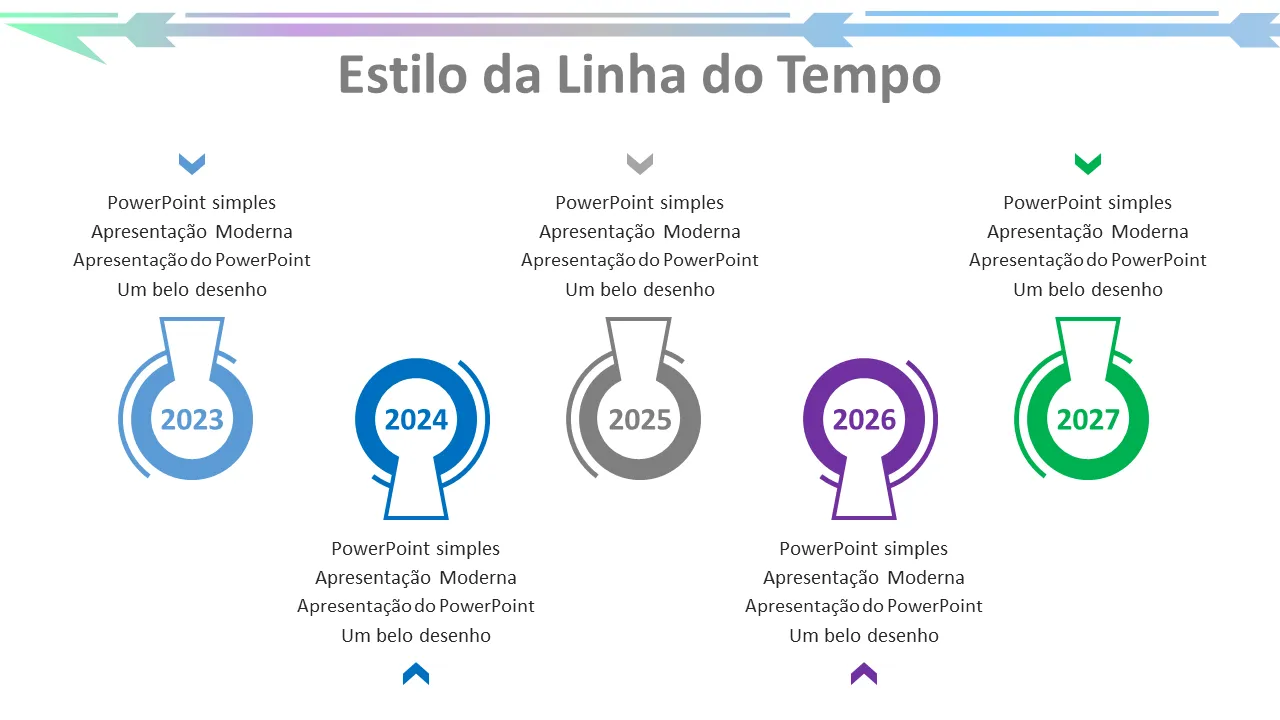 Estilo da Linha do Tempo

PowerPoint simples
Apresentação Moderna
Apresentação do PowerPoint
Um belo desenho

2023

2024

PowerPoint simples
Apresentação Moderna
Apresentação do PowerPoint
Um belo desenho

PowerPoint simples
Apresentação Moderna
Apresentação do PowerPoint
Um belo desenho

2025

2026

PowerPoint simples
Apresentação Moderna
Apresentação do PowerPoint
Um belo desenho

PowerPoint simples
Apresentação Moderna
Apresentação do PowerPoint
Um belo desenho

2027